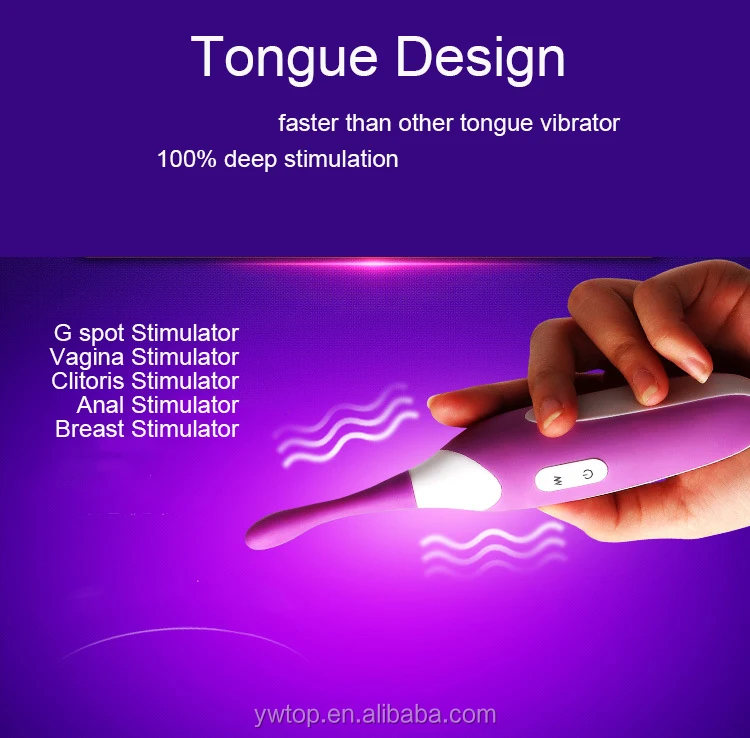 Tongue Design

faster than other tongue vibrator

100% deep stimulation

G spot Stimulator
Vagina Stimulator
Clitoris Stimulator
Anal Stimulator
Breast Stimulator

M

ywtop.en.alibaba.com